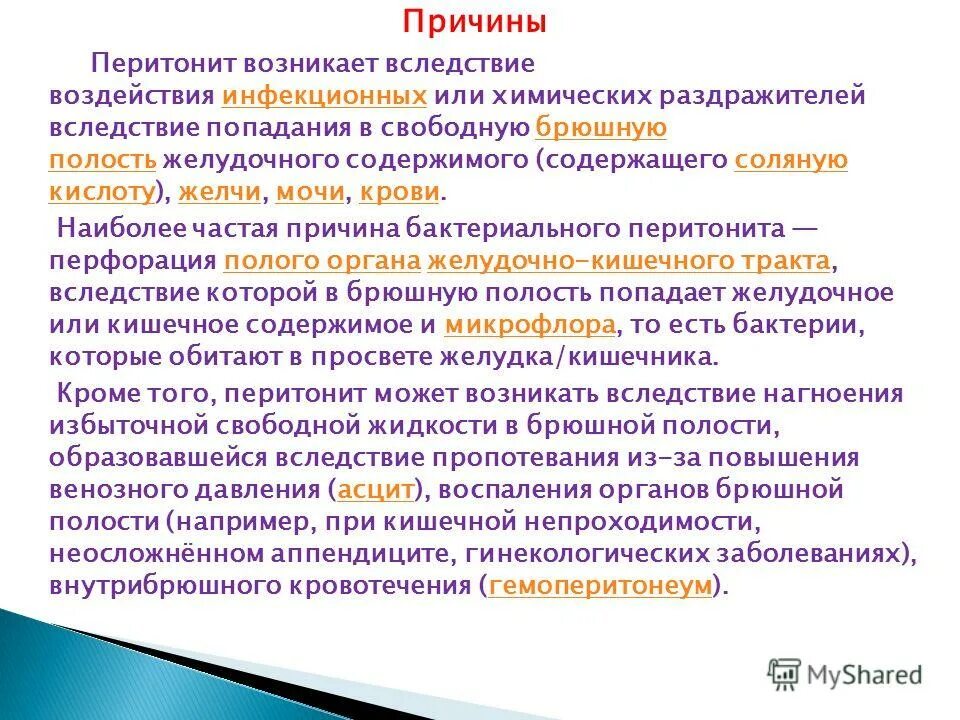 Причины

Перитонит возникает вследствие воздействия инфекционных или химических раздражителей вследствие попадания в свободную брюшную полость желудочного содержимого (содержащего соляную кислоту), желчи, мочи, крови.

Наиболее частая причина бактериального перитонита — перфорация полого органа желудочно-кишечного тракта, вследствие которой в брюшную полость попадает желудочное или кишечное содержимое и микрофлора, то есть бактерии, которые обитают в просвете желудка/кишечника.

Кроме того, перитонит может возникать вследствие нагноения избыточной свободной жидкости в брюшной полости, образовавшейся вследствие пропотевания из-за повышения венозного давления (асцит), воспаления органов брюшной полости (например, при кишечной непроходимости, неосложнённом аппендиците, гинекологических заболеваниях), внутрибрюшного кровотечения (гемоперитонеум).

MyShared